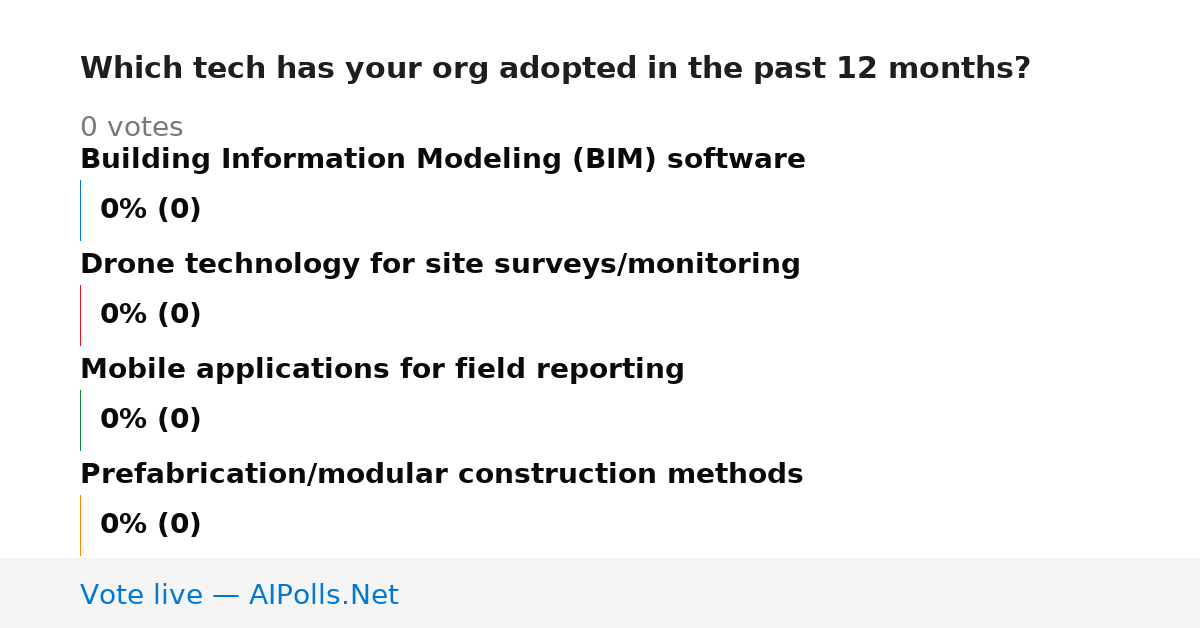 Which tech has your org adopted in the past 12 months?

0 votes

Building Information Modeling (BIM) software

0% (0)

Drone technology for site surveys/monitoring

0% (0)

Mobile applications for field reporting

0% (0)

Prefabrication/modular construction methods

0% (0)

Vote live — AIPolls.Net